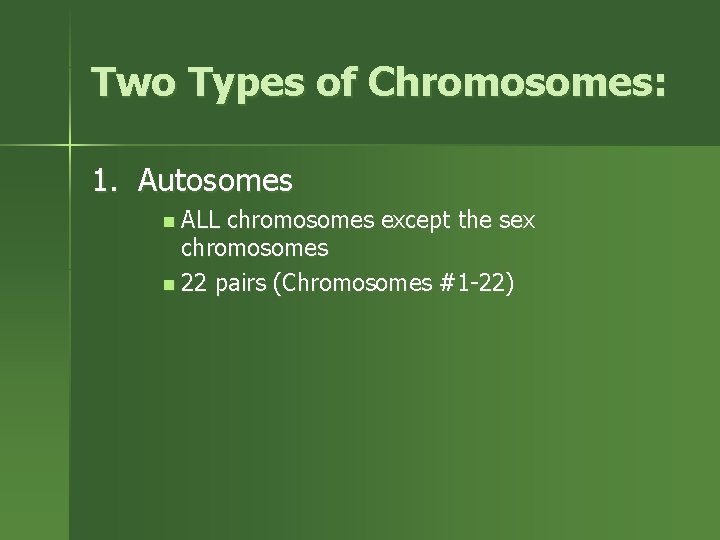 Two Types of Chromosomes:

1. Autosomes

- ALL chromosomes except the sex chromosomes
- 22 pairs (Chromosomes #1-22)